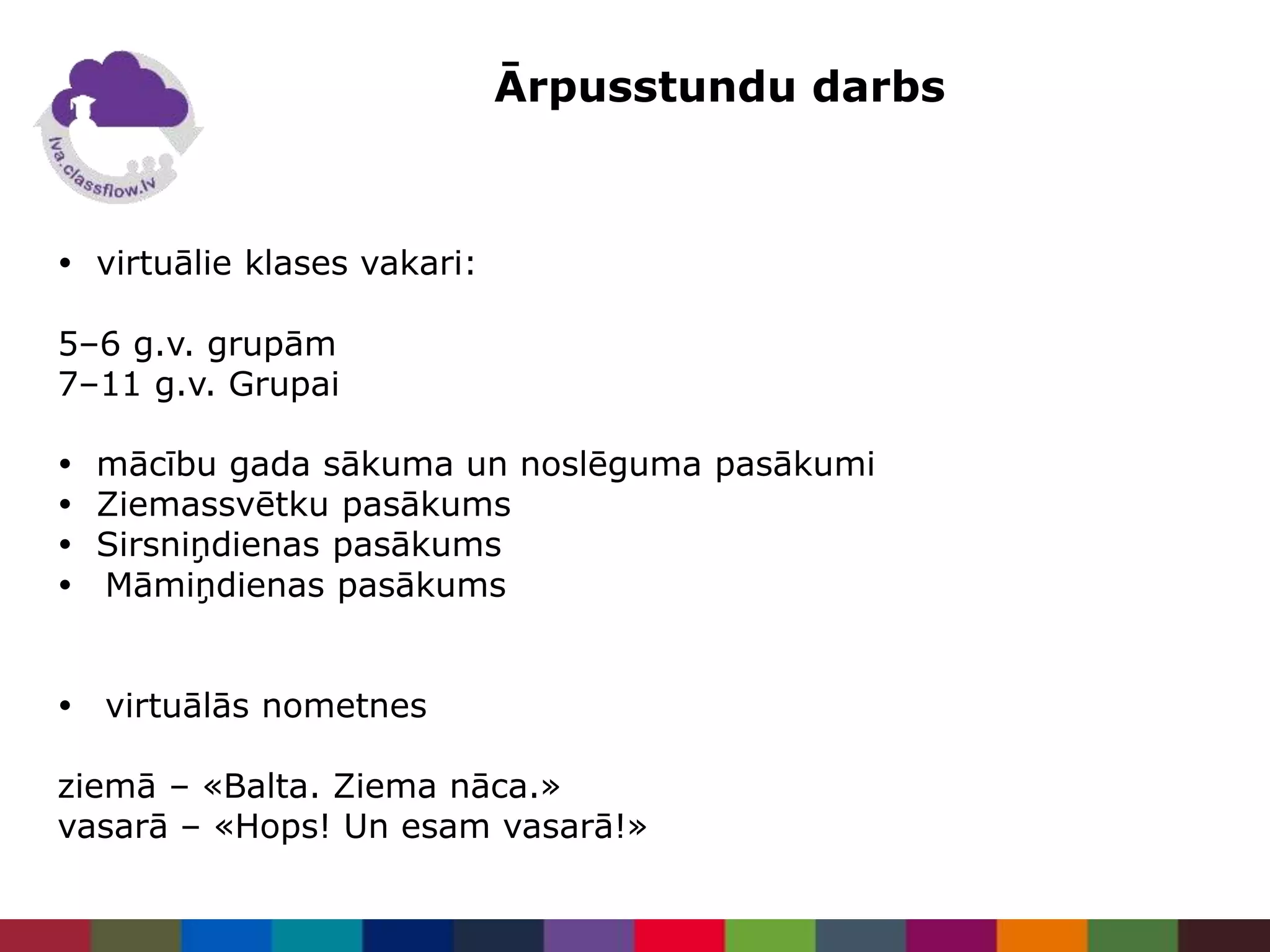 lva.classflow.lv

Ārpusstundu darbs

• virtuālie klases vakari:

5–6 g.v. grupām
7–11 g.v. Grupai

• mācību gada sākuma un noslēguma pasākumi
• Ziemassvētku pasākums
• Sirsniņdienas pasākums
• Māmiņdienas pasākums

• virtuālās nometnes

ziemā – «Balta. Ziema nāca.»
vasarā – «Hops! Un esam vasarā!»